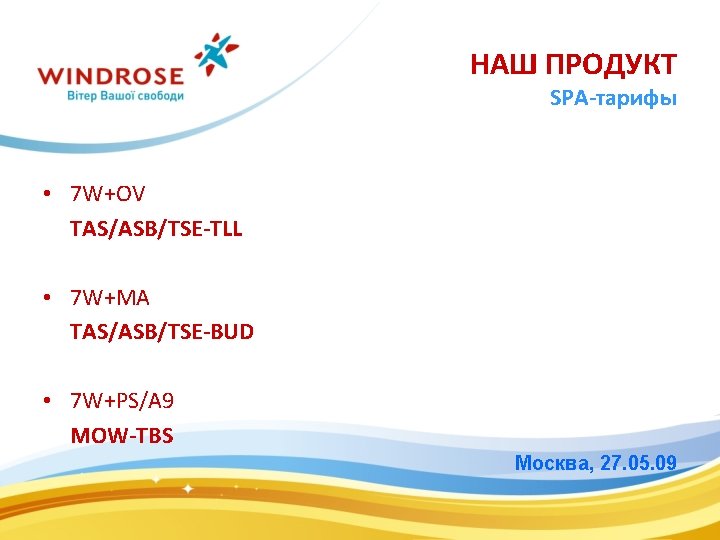 WINDROSE
Вітер Вашої свободи

НАШ ПРОДУКТ
SPA-тарифы

• 7W+OV
TAS/ASB/TSE-TLL

• 7W+MA
TAS/ASB/TSE-BUD

• 7W+PS/A9
MOW-TBS

Москва, 27.05.09